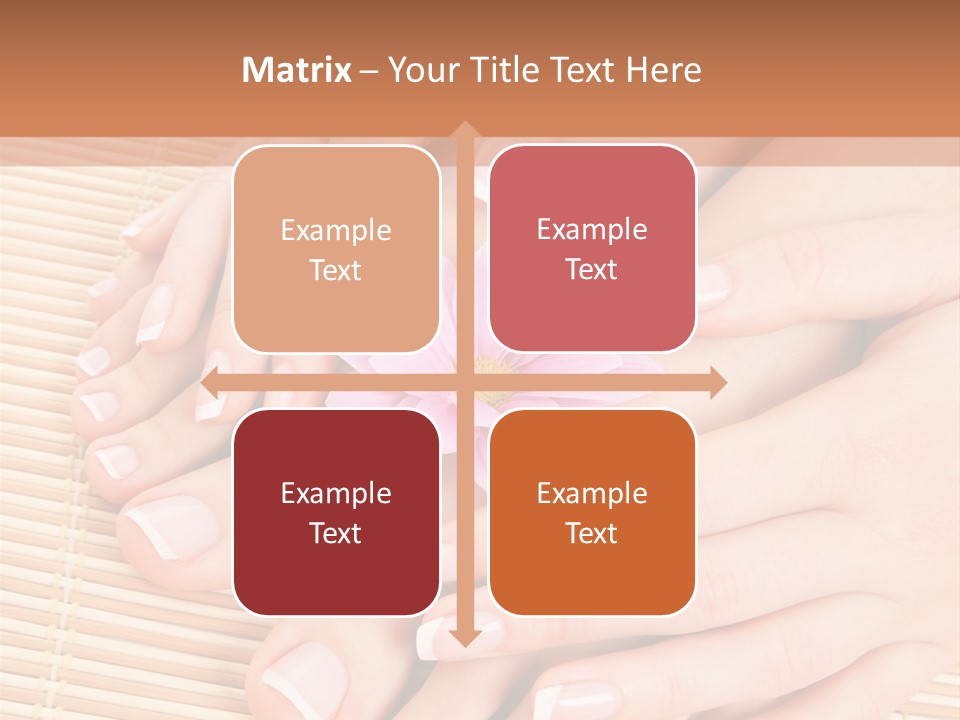 Matrix – Your Title Text Here

Example Text

Example Text

Example Text

Example Text